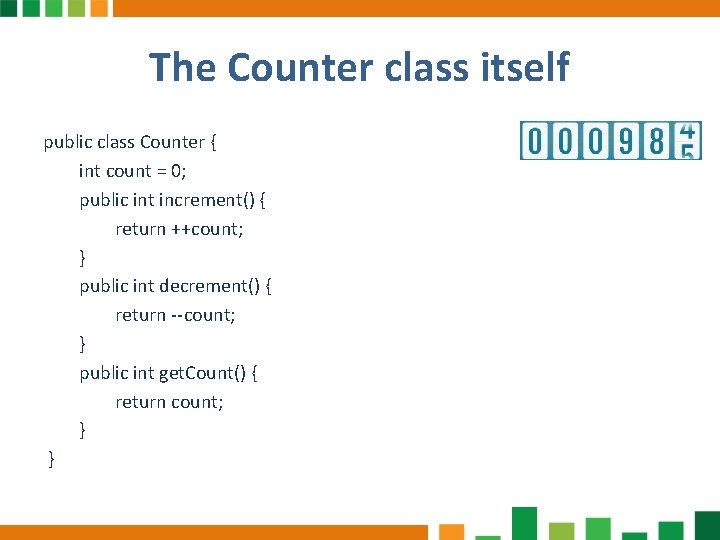 The Counter class itself

public class Counter {
    int count = 0;
    public int increment() {
        return ++count;
    }
    public int decrement() {
        return --count;
    }
    public int getCount() {
        return count;
    }
}

0 0 0 9 8 4 5